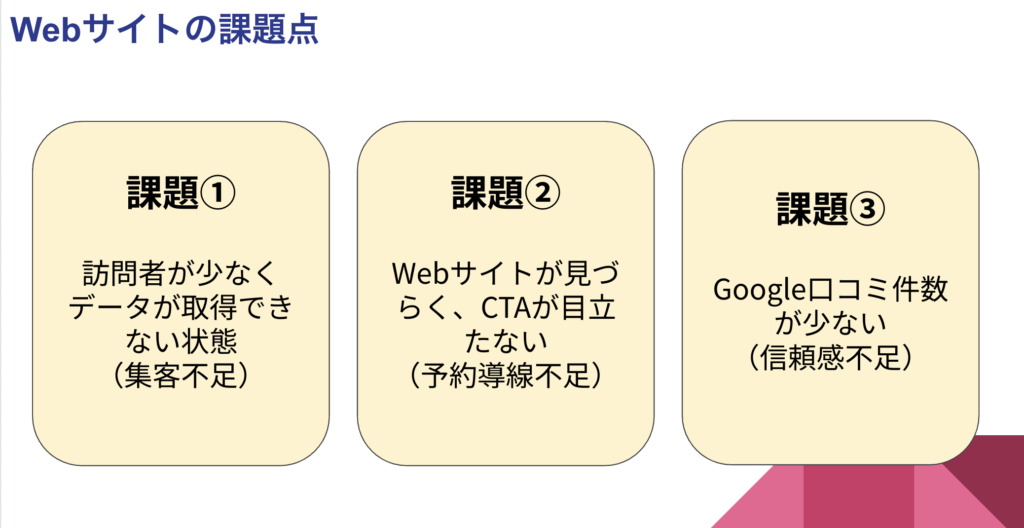 Webサイトの課題点

課題①

訪問者が少なくデータが取得できない状態
（集客不足）

課題②

Webサイトが見づらく、CTAが目立たない
（予約導線不足）

課題③

Google口コミ件数が少ない
（信頼感不足）